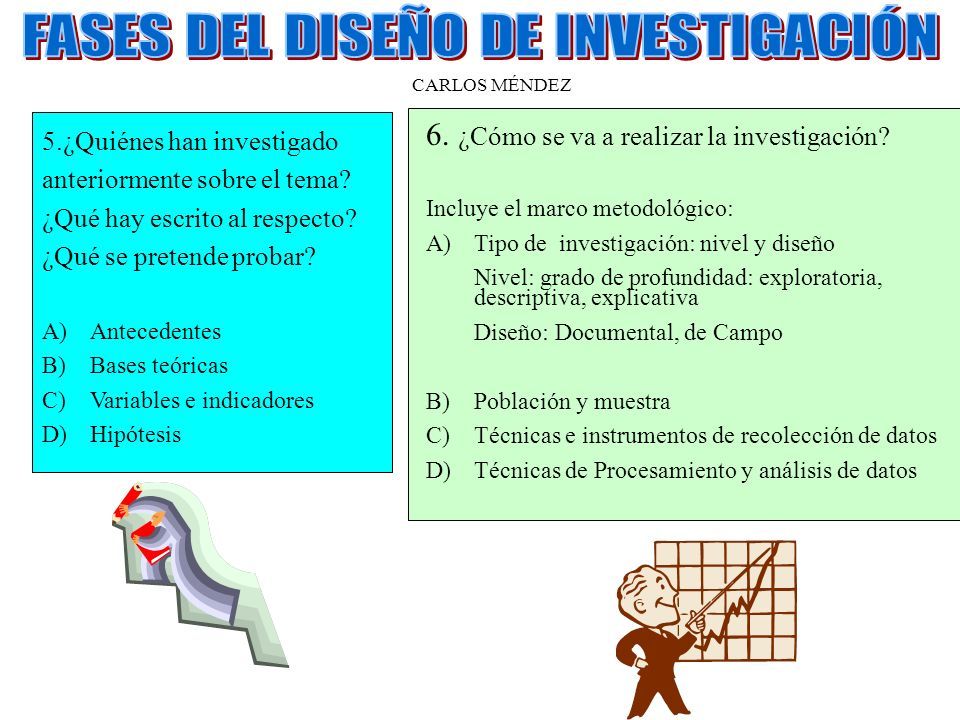 FASES DEL DISEÑO DE INVESTIGACIÓN

CARLOS MÉNDEZ

5.¿Quiénes han investigado anteriormente sobre el tema? ¿Qué hay escrito al respecto? ¿Qué se pretende probar?

A) Antecedentes
B) Bases teóricas
C) Variables e indicadores
D) Hipótesis

6. ¿Cómo se va a realizar la investigación?

Incluye el marco metodológico:

A) Tipo de investigación: nivel y diseño
Nivel: grado de profundidad: exploratoria, descriptiva, explicativa
Diseño: Documental, de Campo

B) Población y muestra
C) Técnicas e instrumentos de recolección de datos
D) Técnicas de Procesamiento y análisis de datos